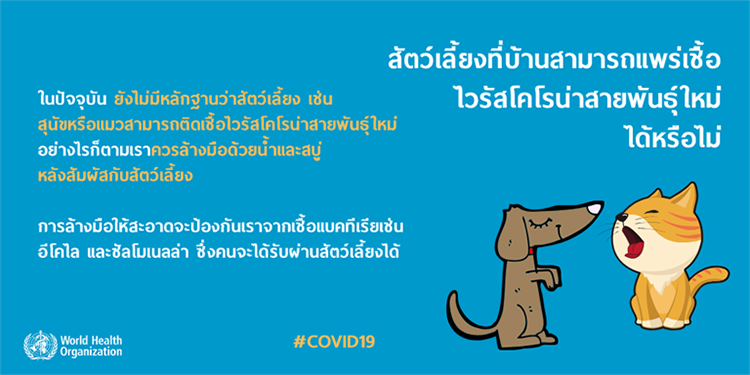 สัตว์เลี้ยงที่บ้านสามารถแพร่เชื้อไวรัสโคโรน่าสายพันธุ์ใหม่ได้หรือไม่

ในปัจจุบัน ยังไม่มีหลักฐานว่าสัตว์เลี้ยง เช่น สุนัขหรือแมวสามารถติดเชื้อไวรัสโคโรน่าสายพันธุ์ใหม่ อย่างไรก็ตามเราควรล้างมือด้วยน้ำและสบู่ หลังสัมผัสกับสัตว์เลี้ยง

การล้างมือให้สะอาดจะป้องกันเราจากเชื้อแบคทีเรียเช่น อีโคไล และซัลโมเนลล่า ซึ่งคนจะได้รับผ่านสัตว์เลี้ยงได้

World Health Organization

#COVID19